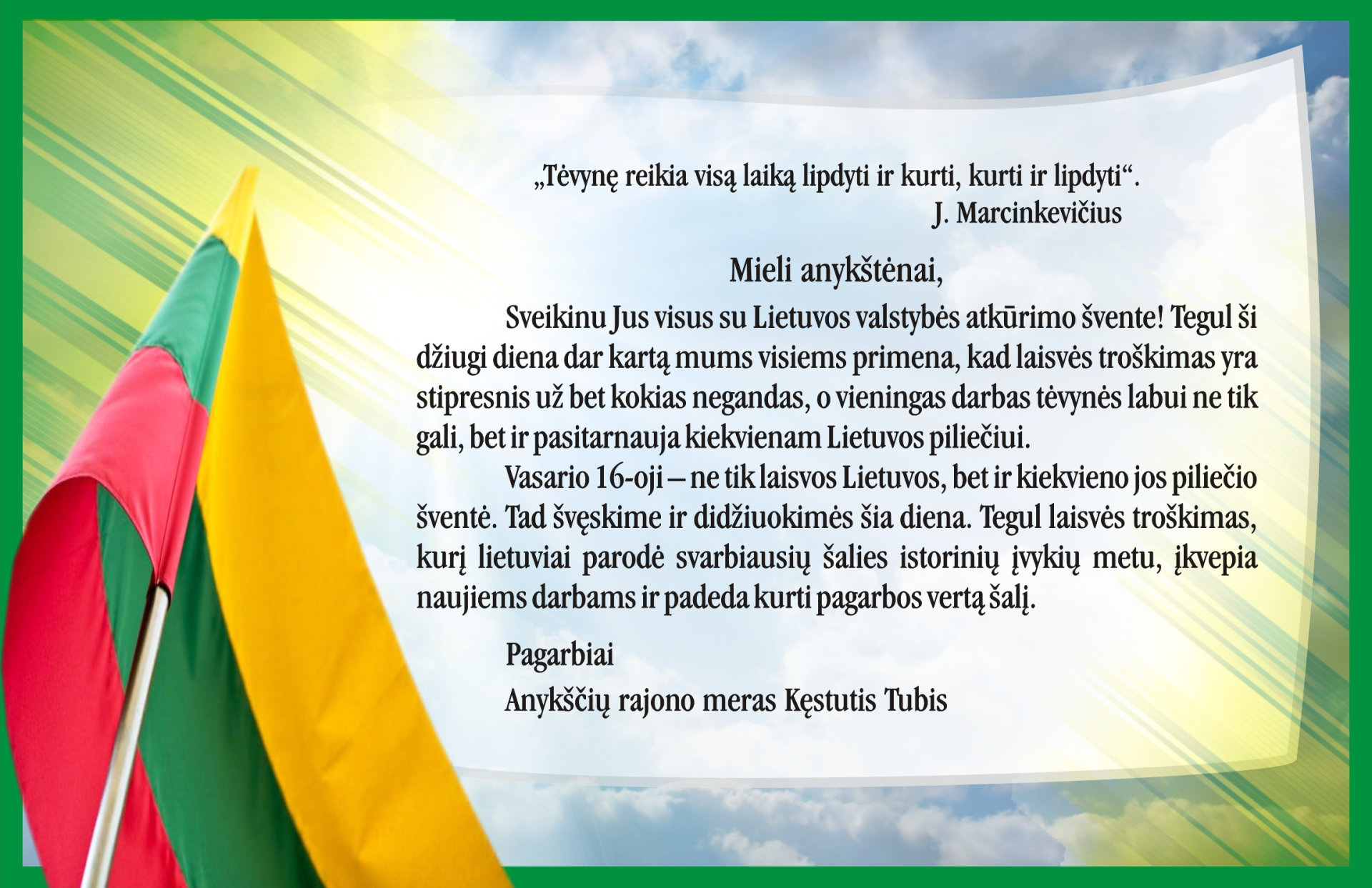 „Tėvynę reikia visą laiką lipdyti ir kurti, kurti ir lipdyti“.
J. Marcinkevičius

Mieli anykštėnai,

Sveikinu Jus visus su Lietuvos valstybės atkūrimo švente! Tegul ši džiugi diena dar kartą mums visiems primena, kad laisvės troškimas yra stipresnis už bet kokias negandas, o vieningas darbas tėvynės labui ne tik gali, bet ir pasitarnauja kiekvienam Lietuvos piliečiui.

Vasario 16-oji – ne tik laisvos Lietuvos, bet ir kiekvieno jos piliečio šventė. Tad švęskime ir didžiuokimės šia diena. Tegul laisvės troškimas, kurį lietuviai parodė svarbiausių šalies istorinių įvykių metu, įkvepia naujiems darbams ir padeda kurti pagarbos vertą šalį.

Pagarbiai
Anykščių rajono meras Kęstutis Tubis